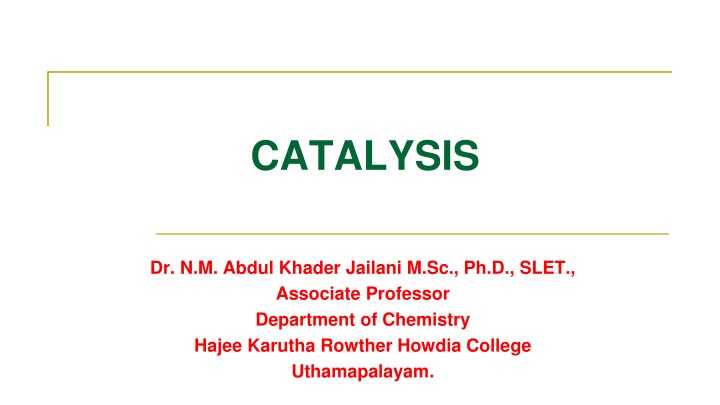 CATALYSIS

Dr. N.M. Abdul Khader Jailani M.Sc., Ph.D., SLET.,
Associate Professor
Department of Chemistry
Hajee Karutha Rowther Howdia College
Uthamapalayam.